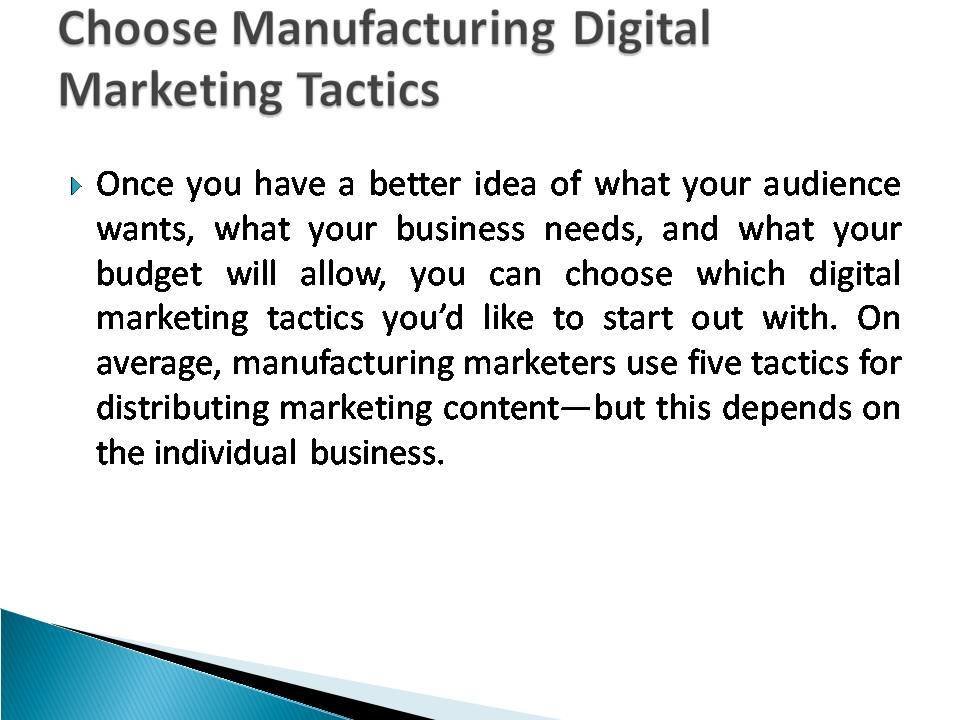 Choose Manufacturing Digital Marketing Tactics

Once you have a better idea of what your audience wants, what your business needs, and what your budget will allow, you can choose which digital marketing tactics you'd like to start out with. On average, manufacturing marketers use five tactics for distributing marketing content—but this depends on the individual business.